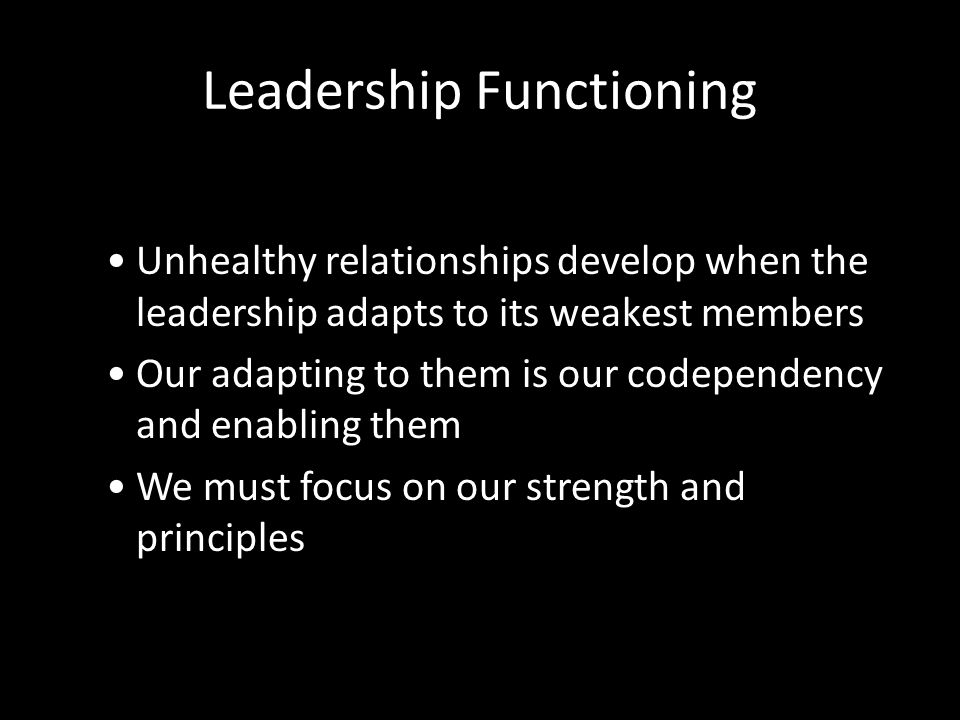 Leadership Functioning

• Unhealthy relationships develop when the leadership adapts to its weakest members

• Our adapting to them is our codependency and enabling them

• We must focus on our strength and principles